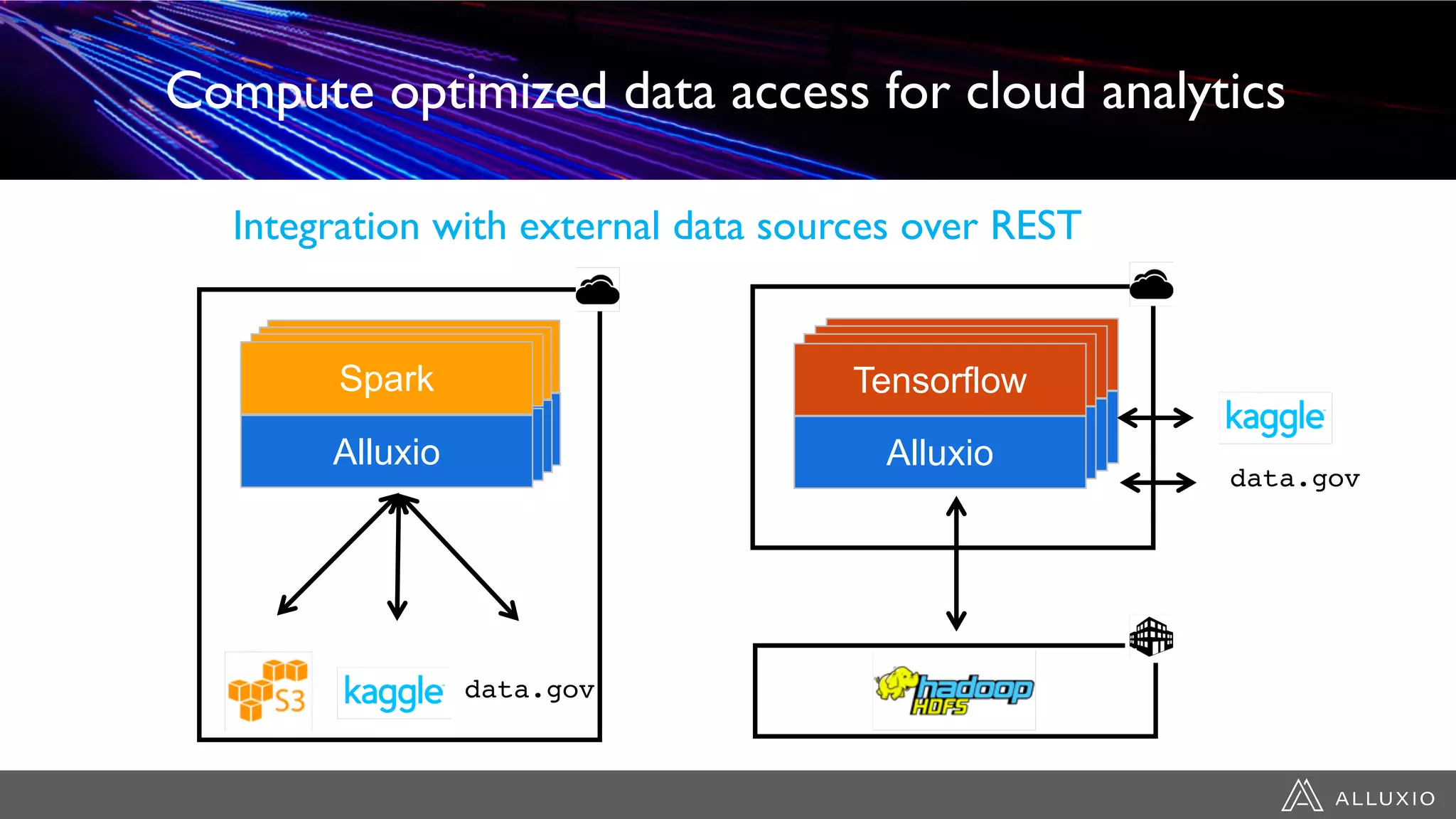 Compute optimized data access for cloud analytics

Integration with external data sources over REST

Spark

Alluxio

S3

kaggle

data.gov

Tensorflow

Alluxio

kaggle

data.gov

hadoop HDFS

ALLUXIO